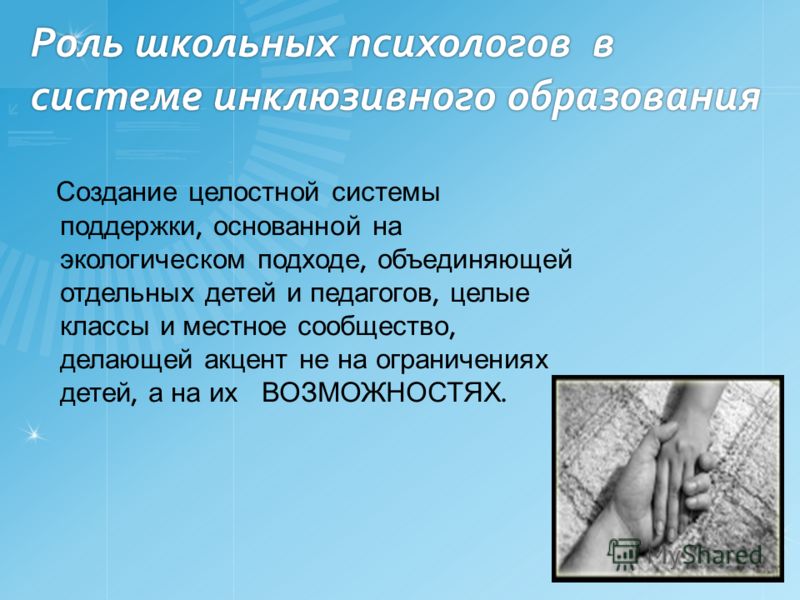 Роль школьных психологов в системе инклюзивного образования

Создание целостной системы поддержки, основанной на экологическом подходе, объединяющей отдельных детей и педагогов, целые классы и местное сообщество, делающей акцент не на ограничениях детей, а на их ВОЗМОЖНОСТЯХ.

MyShared